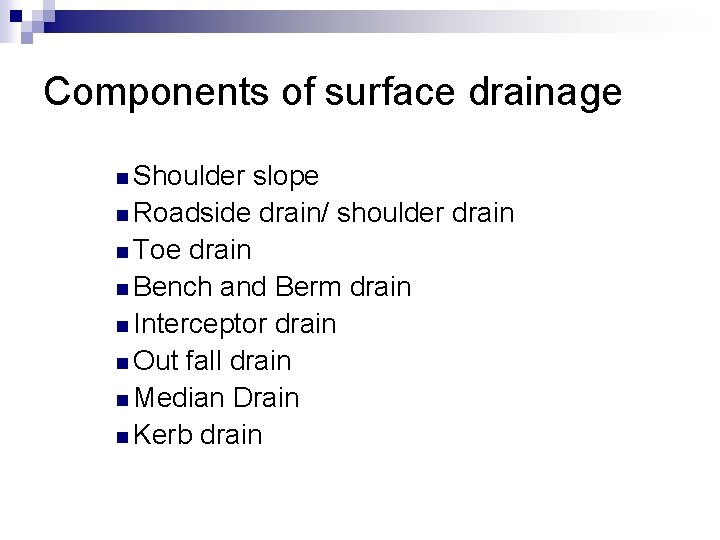 Components of surface drainage

- Shoulder slope
- Roadside drain/ shoulder drain
- Toe drain
- Bench and Berm drain
- Interceptor drain
- Out fall drain
- Median Drain
- Kerb drain